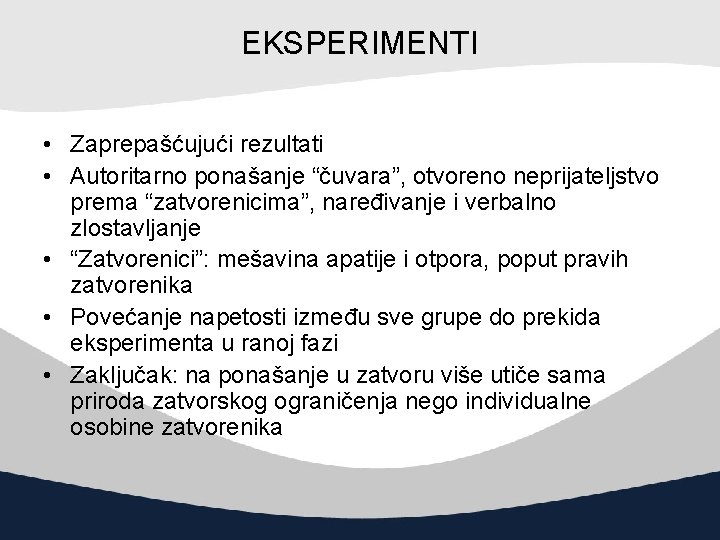 EKSPERIMENTI

• Zaprepašćujući rezultati
• Autoritarno ponašanje “čuvara”, otvoreno neprijateljstvo prema “zatvorenicima”, naređivanje i verbalno zlostavljanje
• “Zatvorenici”: mešavina apatije i otpora, poput pravih zatvorenika
• Povećanje napetosti između sve grupe do prekida eksperimenta u ranoj fazi
• Zaključak: na ponašanje u zatvoru više utiče sama priroda zatvorskog ograničenja nego individualne osobine zatvorenika